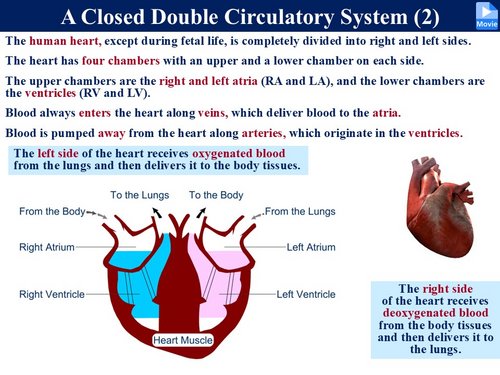 A Closed Double Circulatory System (2)

Movie

The human heart, except during fetal life, is completely divided into right and left sides.

The heart has four chambers with an upper and a lower chamber on each side.

The upper chambers are the right and left atria (RA and LA), and the lower chambers are the ventricles (RV and LV).

Blood always enters the heart along veins, which deliver blood to the atria.

Blood is pumped away from the heart along arteries, which originate in the ventricles.

The left side of the heart receives oxygenated blood from the lungs and then delivers it to the body tissues.

To the Lungs

To the Body

From the Body

From the Lungs

Right Atrium

Left Atrium

Right Ventricle

Left Ventricle

Heart Muscle

The right side of the heart receives deoxygenated blood from the body tissues and then delivers it to the lungs.